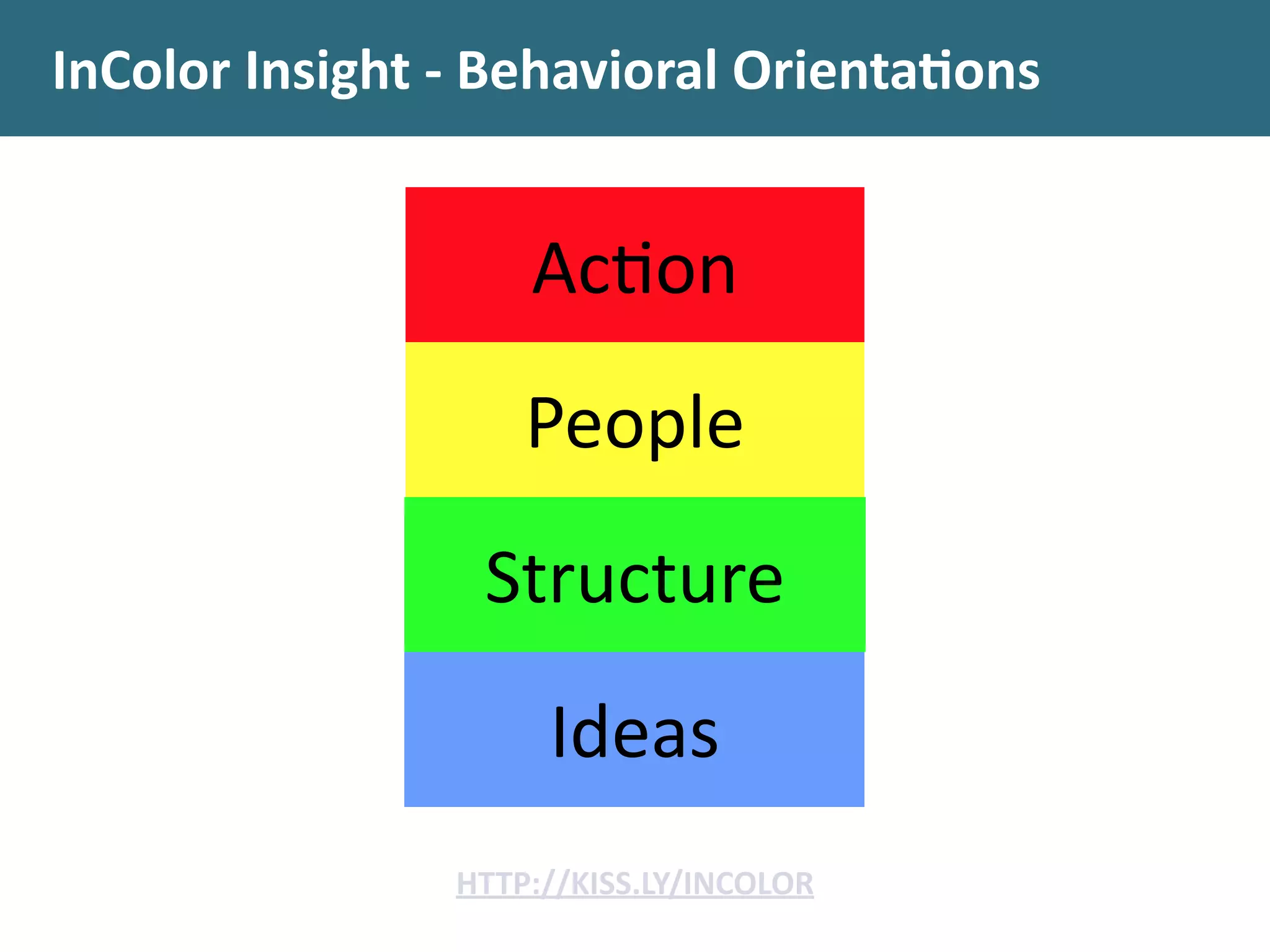 InColor Insight - Behavioral Orientations

Action

People

Structure

Ideas

HTTP://KISS.LY/INCOLOR